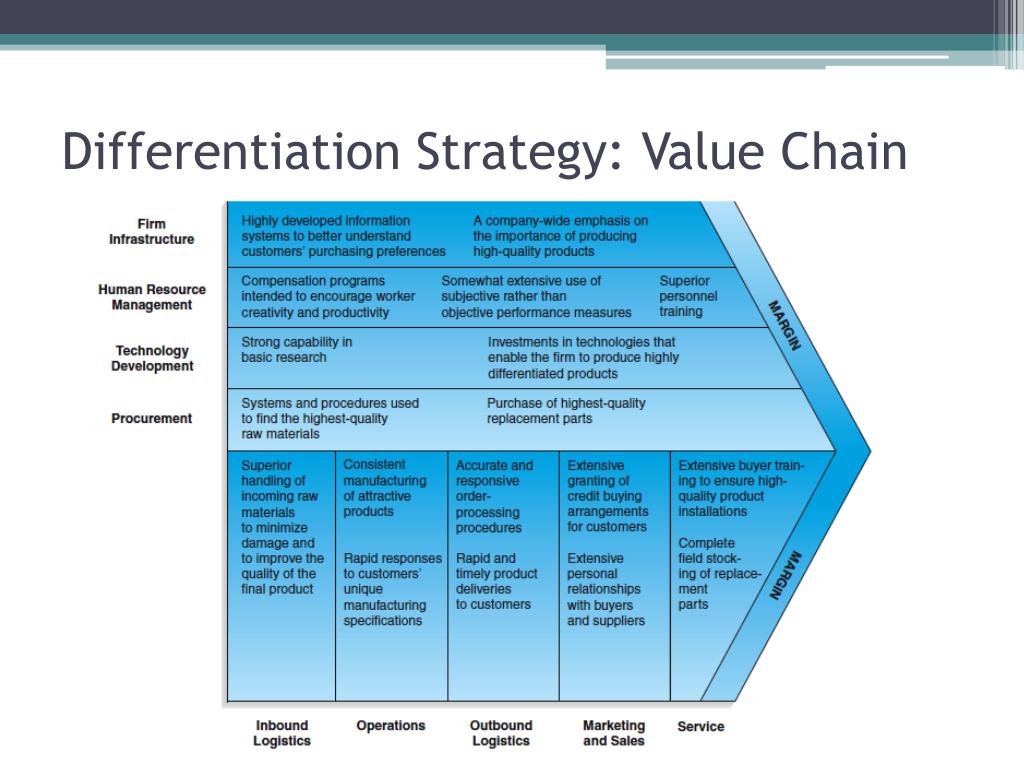 Differentiation Strategy: Value Chain

Firm Infrastructure

Highly developed information systems to better understand customers' purchasing preferences

A company-wide emphasis on the importance of producing high-quality products

Human Resource Management

Compensation programs intended to encourage worker creativity and productivity

Somewhat extensive use of subjective rather than objective performance measures

Superior personnel training

Technology Development

Strong capability in basic research

Investments in technologies that enable the firm to produce highly differentiated products

Procurement

Systems and procedures used to find the highest-quality raw materials

Purchase of highest-quality replacement parts

MARGIN

Superior handling of incoming raw materials to minimize damage and to improve the quality of the final product

Consistent manufacturing of attractive products

Rapid responses to customers' unique manufacturing specifications

Accurate and responsive order-processing procedures

Rapid and timely product deliveries to customers

Extensive granting of credit buying arrangements for customers

Extensive personal relationships with buyers and suppliers

Extensive buyer training to ensure high-quality product installations

Complete field stocking of replacement parts

MARGIN

Inbound Logistics

Operations

Outbound Logistics

Marketing and Sales

Service